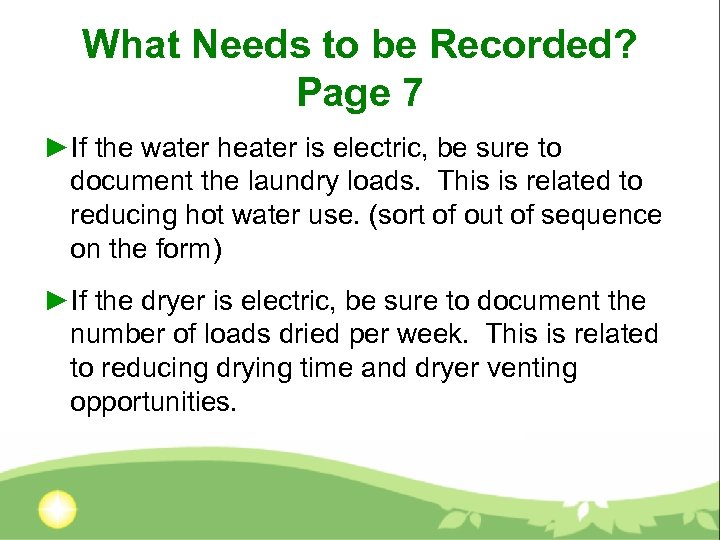 What Needs to be Recorded?
Page 7

►If the water heater is electric, be sure to document the laundry loads. This is related to reducing hot water use. (sort of out of sequence on the form)

►If the dryer is electric, be sure to document the number of loads dried per week. This is related to reducing drying time and dryer venting opportunities.